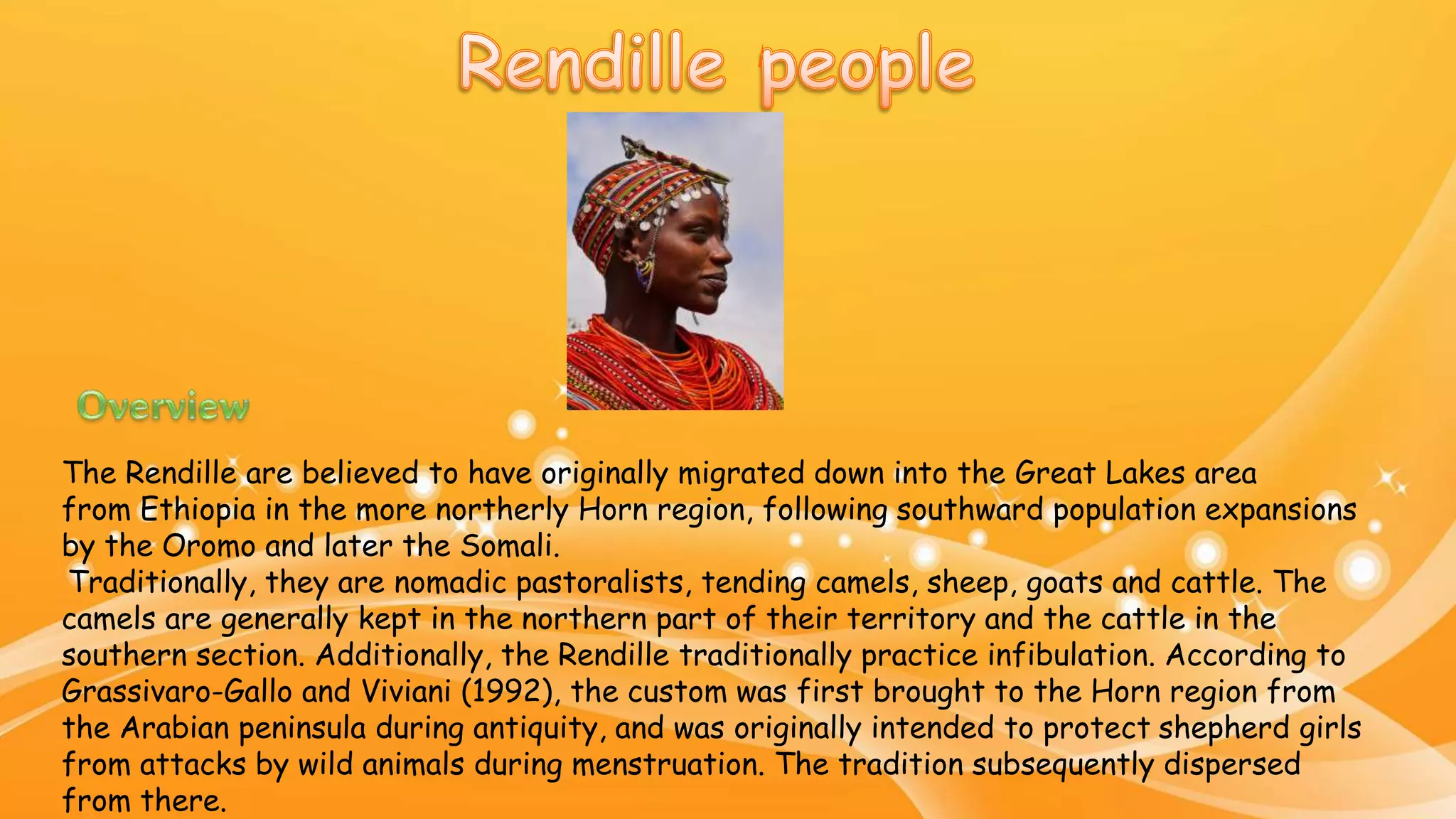 Rendille people

Overview

The Rendille are believed to have originally migrated down into the Great Lakes area from Ethiopia in the more northerly Horn region, following southward population expansions by the Oromo and later the Somali.

Traditionally, they are nomadic pastoralists, tending camels, sheep, goats and cattle. The camels are generally kept in the northern part of their territory and the cattle in the southern section. Additionally, the Rendille traditionally practice infibulation. According to Grassivaro-Gallo and Viviani (1992), the custom was first brought to the Horn region from the Arabian peninsula during antiquity, and was originally intended to protect shepherd girls from attacks by wild animals during menstruation. The tradition subsequently dispersed from there.